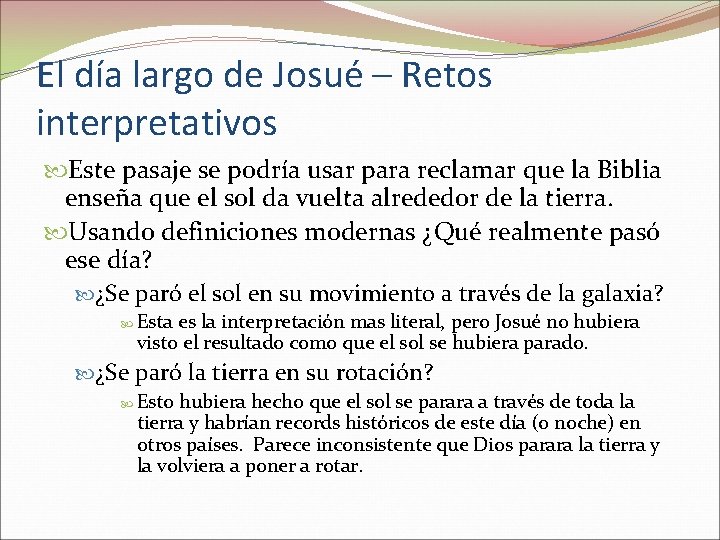 El día largo de Josué – Retos interpretativos

Este pasaje se podría usar para reclamar que la Biblia enseña que el sol da vuelta alrededor de la tierra.

Usando definiciones modernas ¿Qué realmente pasó ese día?

¿Se paró el sol en su movimiento a través de la galaxia?

Esta es la interpretación mas literal, pero Josué no hubiera visto el resultado como que el sol se hubiera parado.

¿Se paró la tierra en su rotación?

Esto hubiera hecho que el sol se parara a través de toda la tierra y habrían records históricos de este día (o noche) en otros países. Parece inconsistente que Dios parara la tierra y la volviera a poner a rotar.